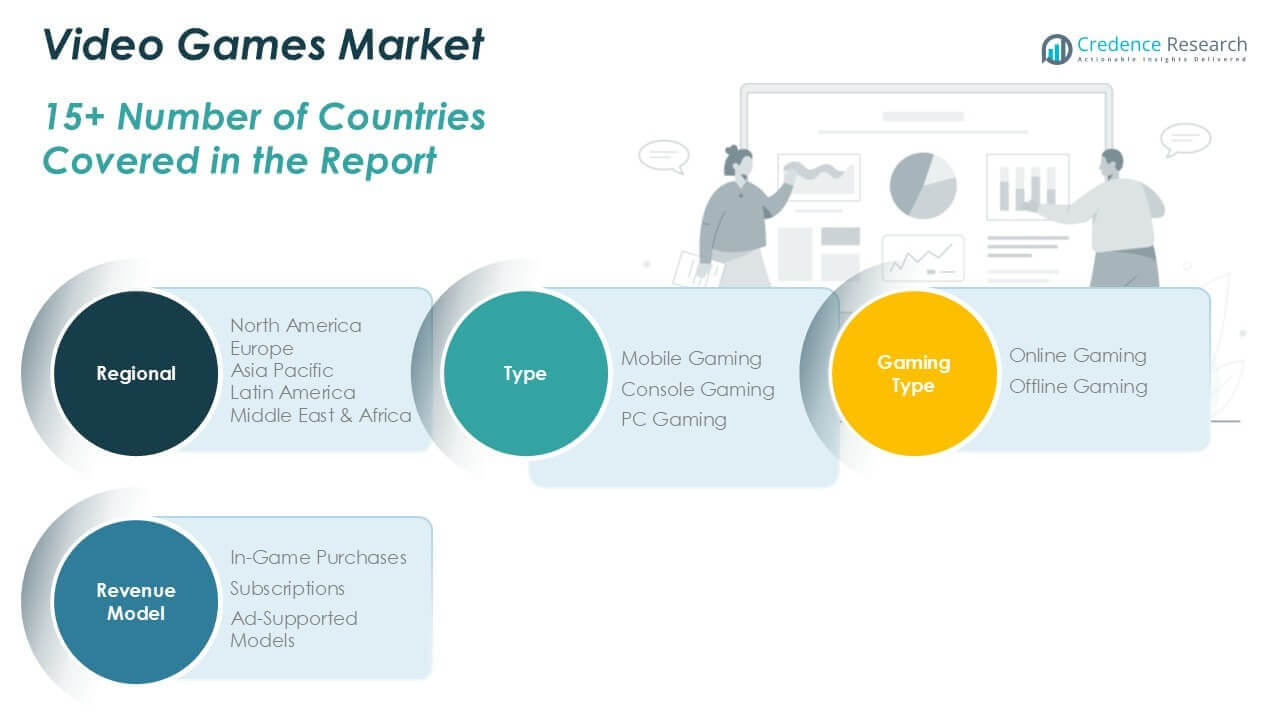 Video Games Market

Credence Research
Actionable Insights Delivered

15+ Number of Countries Covered in the Report

Regional

North America
Europe
Asia Pacific
Latin America
Middle East & Africa

Type

Mobile Gaming
Console Gaming
PC Gaming

Gaming Type

Online Gaming
Offline Gaming

Revenue Model

In-Game Purchases
Subscriptions
Ad-Supported Models